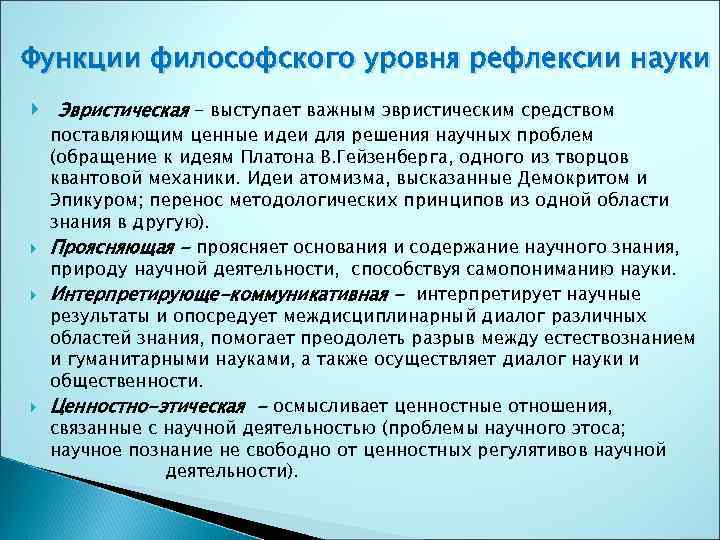 Функции философского уровня рефлексии науки

Эвристическая – выступает важным эвристическим средством поставляющим ценные идеи для решения научных проблем (обращение к идеям Платона В.Гейзенберга, одного из творцов квантовой механики. Идеи атомизма, высказанные Демокритом и Эпикуром; перенос методологических принципов из одной области знания в другую).

Проясняющая – проясняет основания и содержание научного знания, природу научной деятельности, способствуя самопониманию науки.

Интерпретирующе-коммуникативная – интерпретирует научные результаты и опосредует междисциплинарный диалог различных областей знания, помогает преодолеть разрыв между естествознанием и гуманитарными науками, а также осуществляет диалог науки и общественности.

Ценностно-этическая – осмысливает ценностные отношения, связанные с научной деятельностью (проблемы научного этоса; научное познание не свободно от ценностных регулятивов научной деятельности).